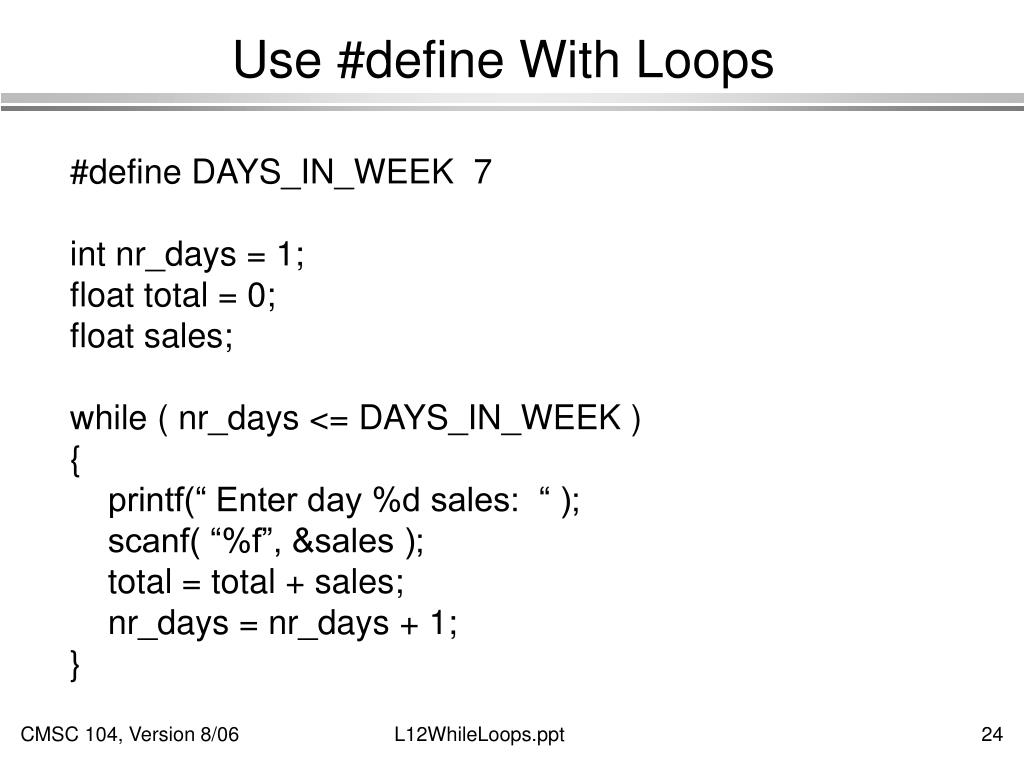 Use #define With Loops

#define DAYS_IN_WEEK 7

int nr_days = 1;
float total = 0;
float sales;

while ( nr_days <= DAYS_IN_WEEK )
{
printf(“ Enter day %d sales: “ );
scanf( “%f”, &sales );
total = total + sales;
nr_days = nr_days + 1;
}

CMSC 104, Version 8/06

L12WhileLoops.ppt

24